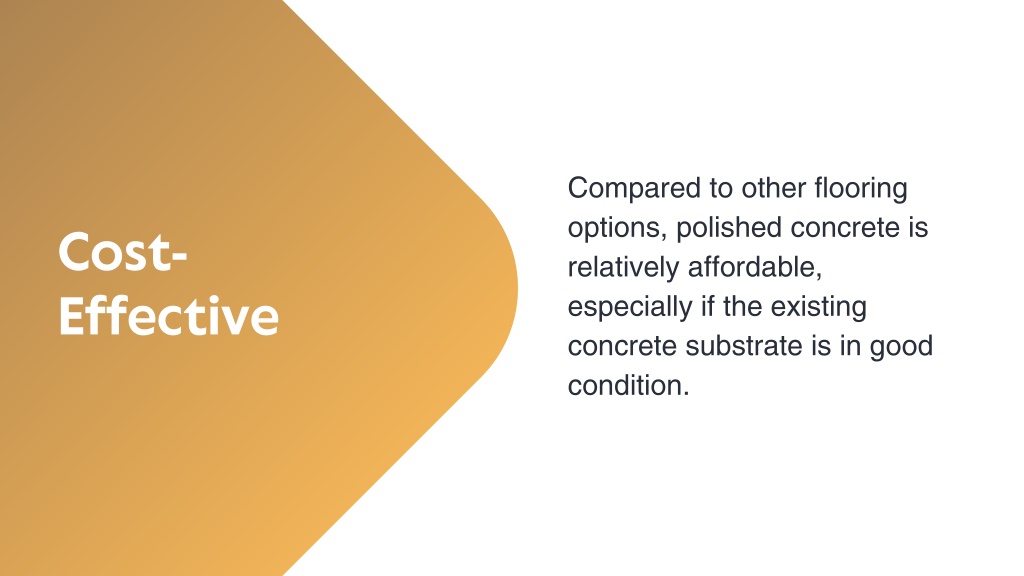 Cost-Effective

Compared to other flooring options, polished concrete is relatively affordable, especially if the existing concrete substrate is in good condition.